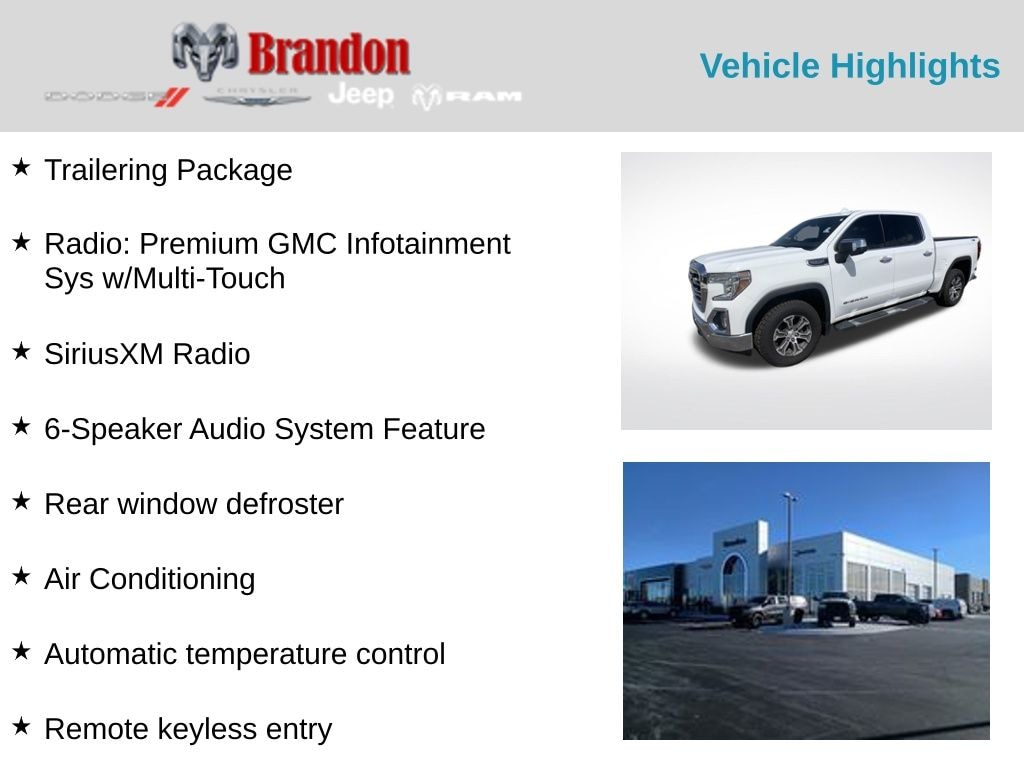 Brandon
DODGE CHRYSLER Jeep RAM

Vehicle Highlights

★ Trailering Package

★ Radio: Premium GMC Infotainment Sys w/Multi-Touch

★ SiriusXM Radio

★ 6-Speaker Audio System Feature

★ Rear window defroster

★ Air Conditioning

★ Automatic temperature control

★ Remote keyless entry